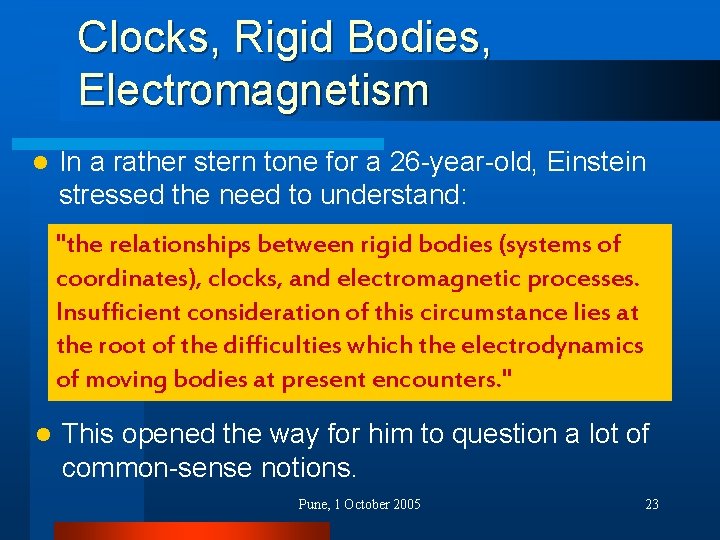 Clocks, Rigid Bodies, Electromagnetism

In a rather stern tone for a 26-year-old, Einstein stressed the need to understand:

"the relationships between rigid bodies (systems of coordinates), clocks, and electromagnetic processes. Insufficient consideration of this circumstance lies at the root of the difficulties which the electrodynamics of moving bodies at present encounters."

This opened the way for him to question a lot of common-sense notions.

Pune, 1 October 2005

23